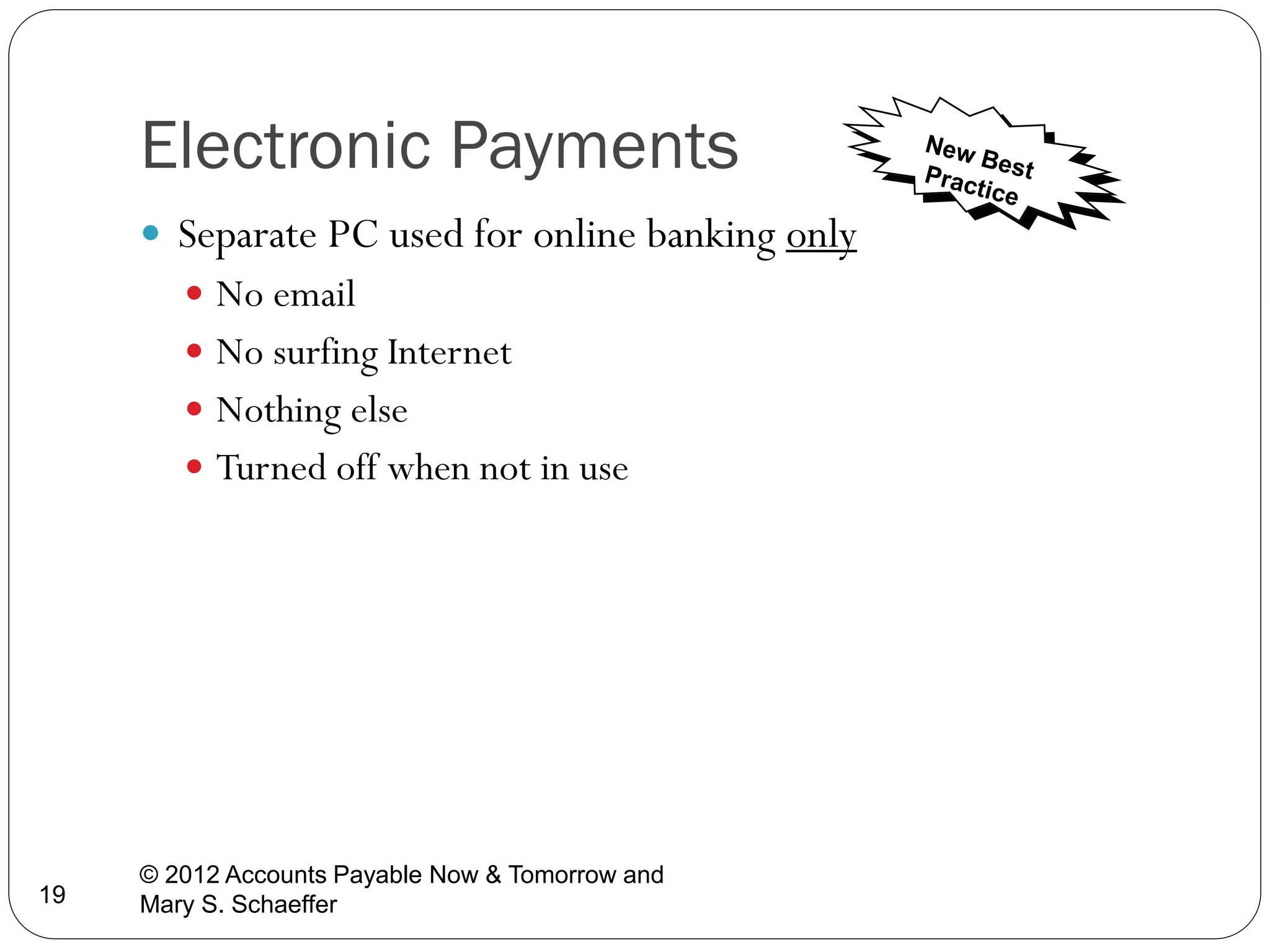 Electronic Payments

New Best Practice

- Separate PC used for online banking only
  - No email
  - No surfing Internet
  - Nothing else
  - Turned off when not in use

19

© 2012 Accounts Payable Now & Tomorrow and Mary S. Schaeffer